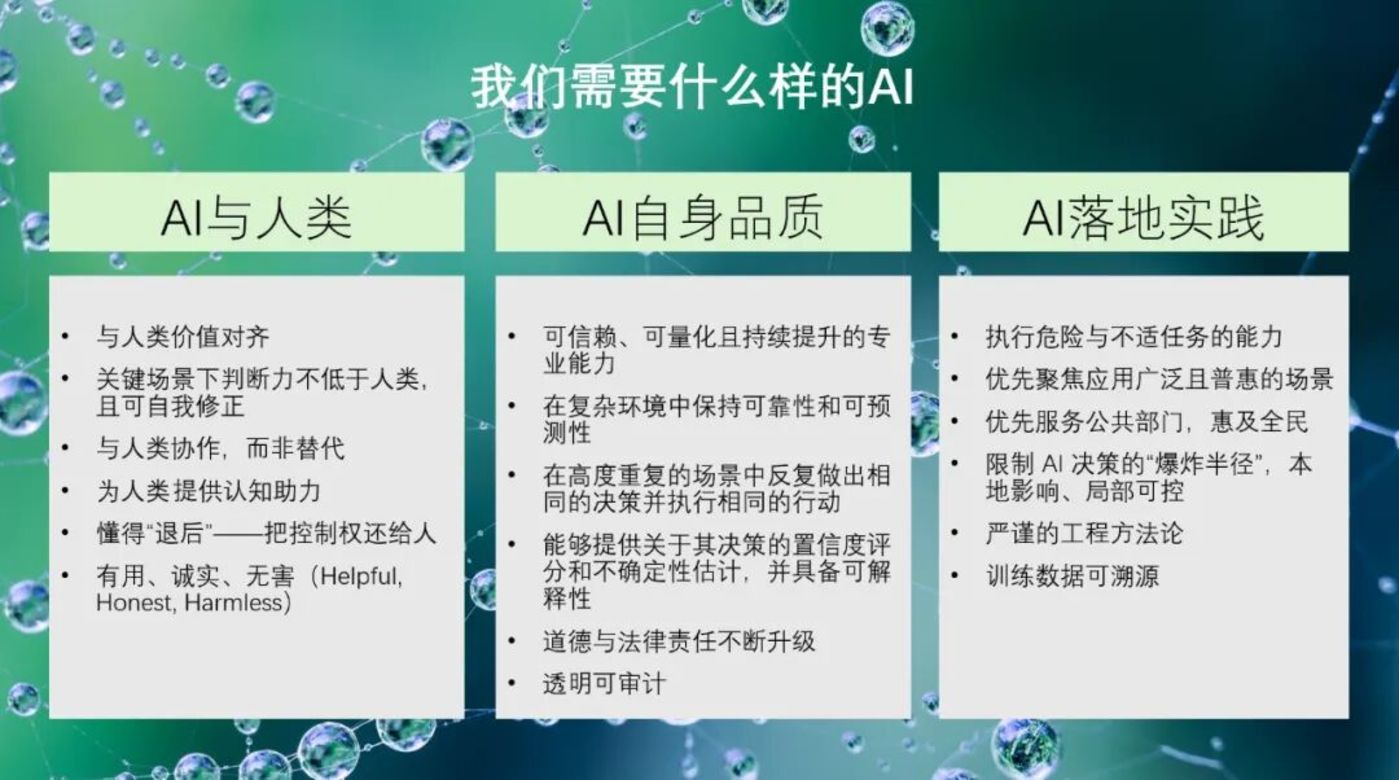 我们需要什么样的AI

AI与人类

• 与人类价值对齐
• 关键场景下判断力不低于人类，且可自我修正
• 与人类协作，而非替代
• 为人类提供认知助力
• 懂得“退后”——把控制权还给人
• 有用、诚实、无害（Helpful, Honest, Harmless）

AI自身品质

• 可信赖、可量化且持续提升的专业能力
• 在复杂环境中保持可靠性和可预测性
• 在高度重复的场景中反复做出相同的决策并执行相同的行动
• 能够提供关于其决策的置信度评分和不确定性估计，并具备可解释性
• 道德与法律责任不断升级
• 透明可审计

AI落地实践

• 执行危险与不适任务的能力
• 优先聚焦应用广泛且普惠的场景
• 优先服务公共部门，惠及全民
• 限制 AI 决策的“爆炸半径”，本地影响、局部可控
• 严谨的工程方法论
• 训练数据可溯源